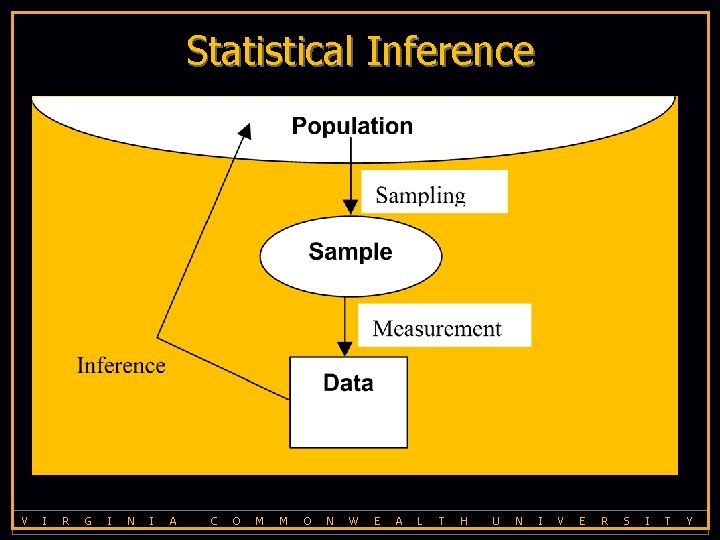 Statistical Inference

Population

Sampling

Sample

Measurement

Inference

Data

VIRGINIA COMMONWEALTH UNIVERSITY